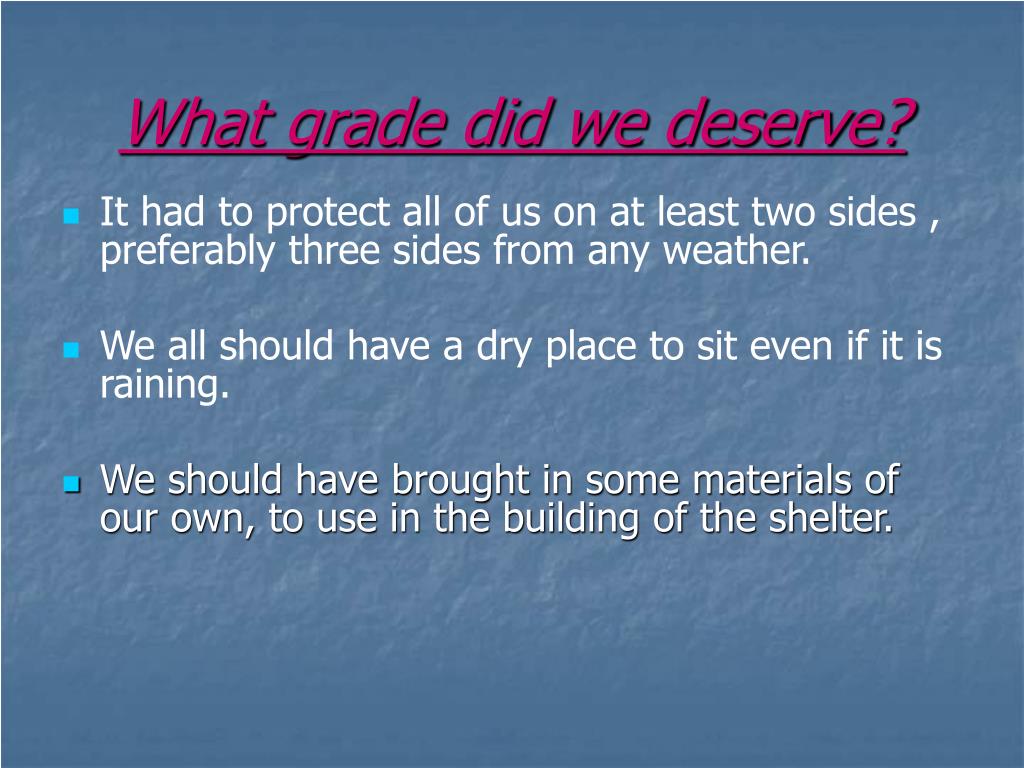 What grade did we deserve?

It had to protect all of us on at least two sides , preferably three sides from any weather.

We all should have a dry place to sit even if it is raining.

We should have brought in some materials of our own, to use in the building of the shelter.